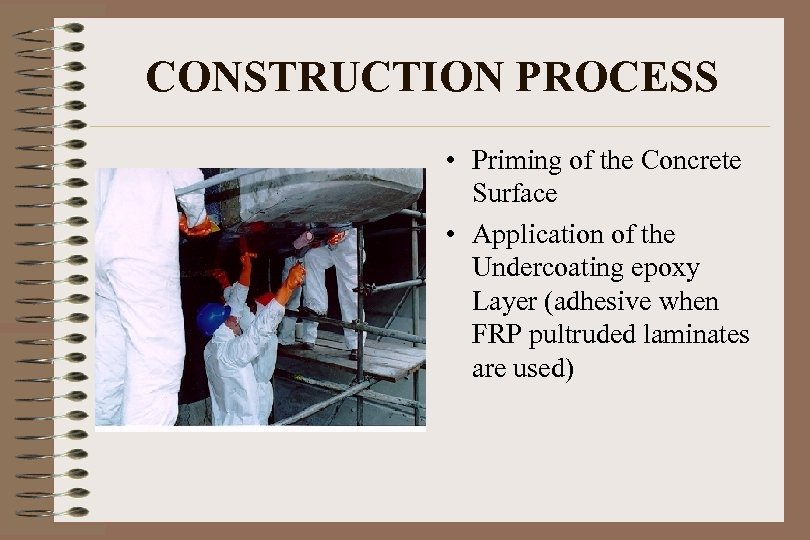 CONSTRUCTION PROCESS

• Priming of the Concrete Surface

• Application of the Undercoating epoxy Layer (adhesive when FRP pultruded laminates are used)